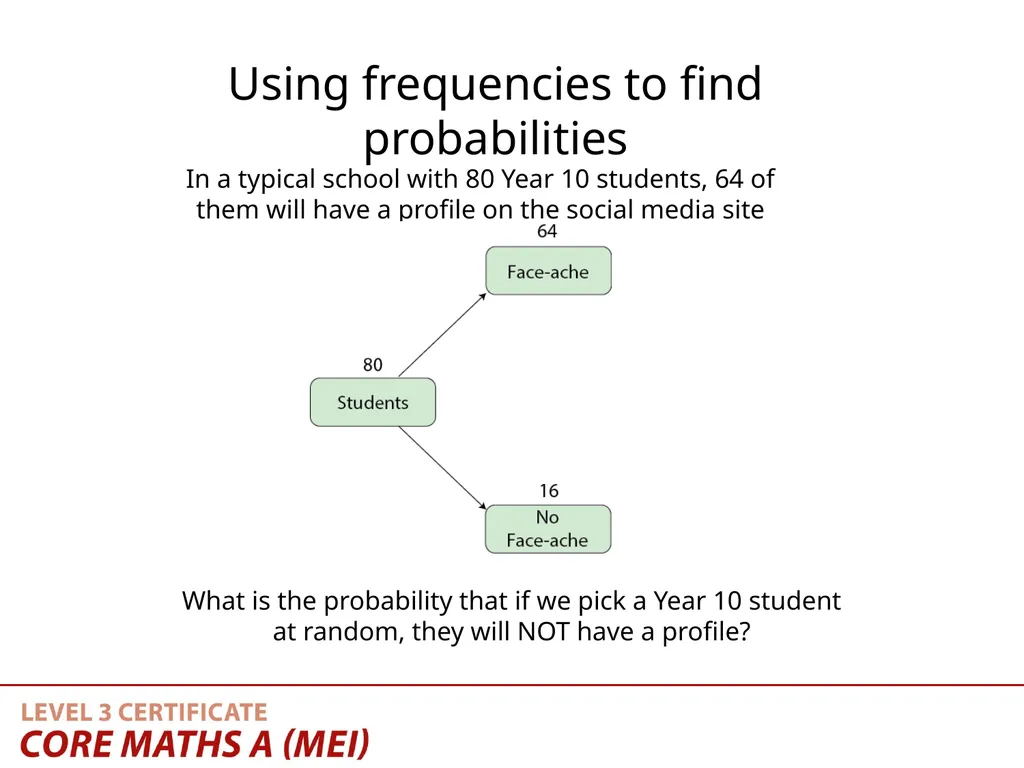 Using frequencies to find probabilities

In a typical school with 80 Year 10 students, 64 of them will have a profile on the social media site

64

Face-ache

80

Students

16

No Face-ache

What is the probability that if we pick a Year 10 student at random, they will NOT have a profile?

LEVEL 3 CERTIFICATE
CORE MATHS A (MEI)